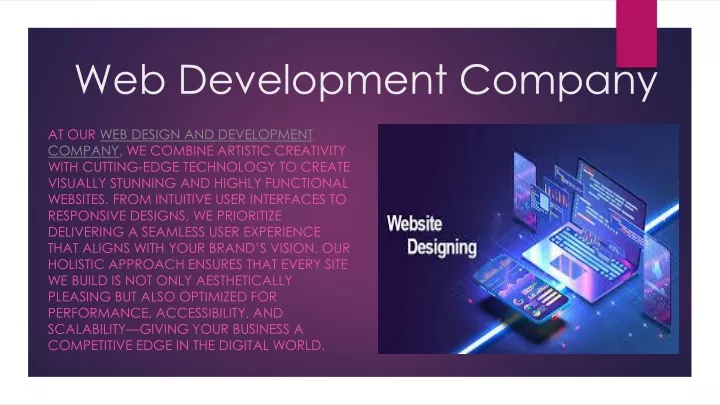 Web Development Company

AT OUR WEB DESIGN AND DEVELOPMENT COMPANY, WE COMBINE ARTISTIC CREATIVITY WITH CUTTING-EDGE TECHNOLOGY TO CREATE VISUALLY STUNNING AND HIGHLY FUNCTIONAL WEBSITES. FROM INTUITIVE USER INTERFACES TO RESPONSIVE DESIGNS, WE PRIORITIZE DELIVERING A SEAMLESS USER EXPERIENCE THAT ALIGNS WITH YOUR BRAND'S VISION. OUR HOLISTIC APPROACH ENSURES THAT EVERY SITE WE BUILD IS NOT ONLY AESTHETICALLY PLEASING BUT ALSO OPTIMIZED FOR PERFORMANCE, ACCESSIBILITY, AND SCALABILITY—GIVING YOUR BUSINESS A COMPETITIVE EDGE IN THE DIGITAL WORLD.

Website Designing